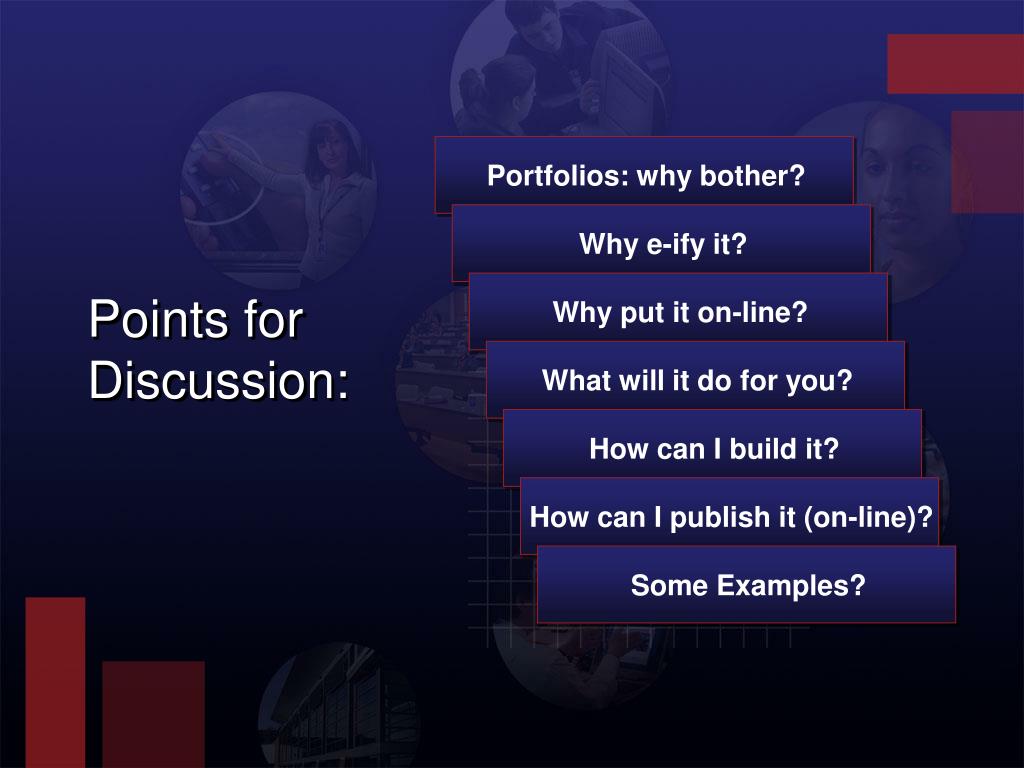 Points for Discussion:

Portfolios: why bother?

Why e-ify it?

Why put it on-line?

What will it do for you?

How can I build it?

How can I publish it (on-line)?

Some Examples?